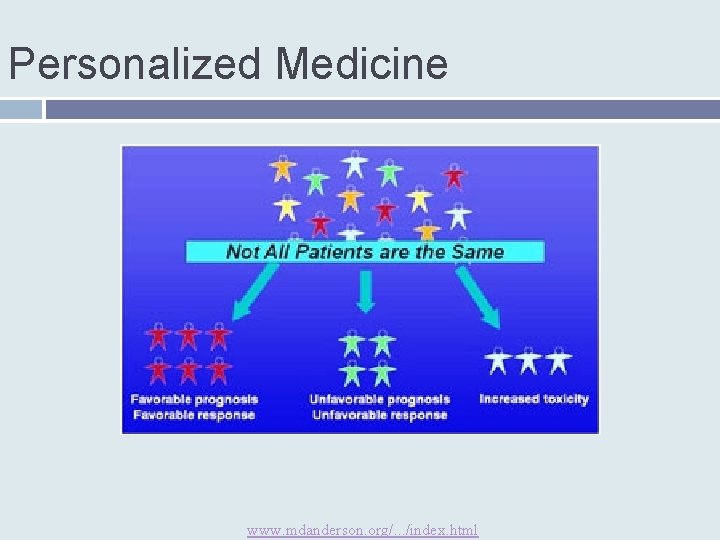 Personalized Medicine

Not All Patients are the Same

Favorable prognosis
Favorable response

Unfavorable prognosis
Unfavorable response

Increased toxicity

www.mdanderson.org/.../index.html